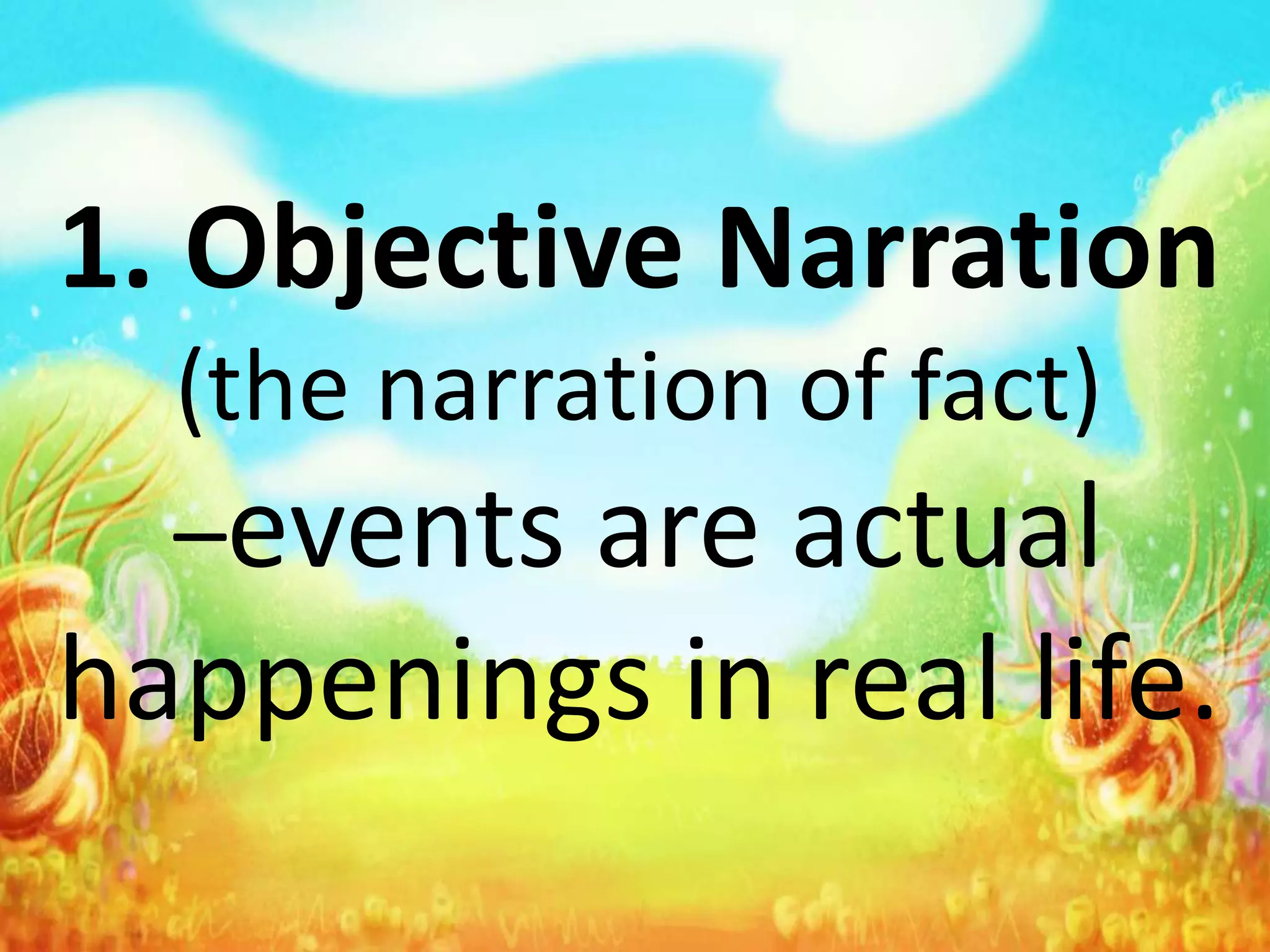 1. Objective Narration (the narration of fact) –events are actual happenings in real life.